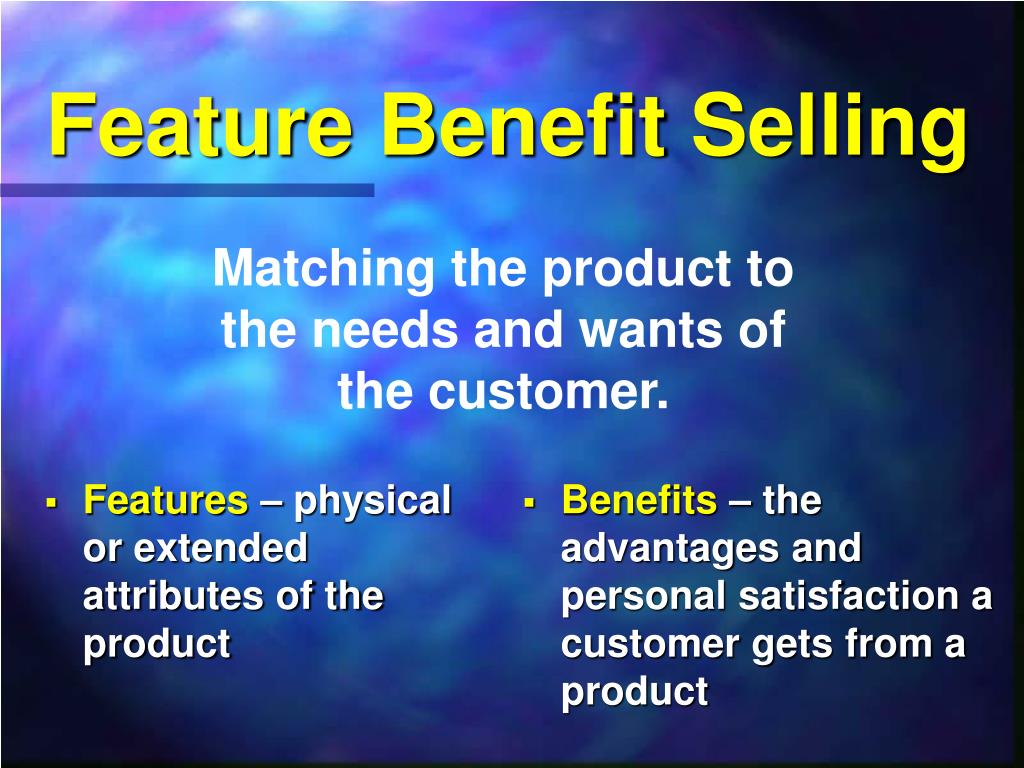 Feature Benefit Selling

Matching the product to the needs and wants of the customer.

▪ Features – physical or extended attributes of the product

▪ Benefits – the advantages and personal satisfaction a customer gets from a product